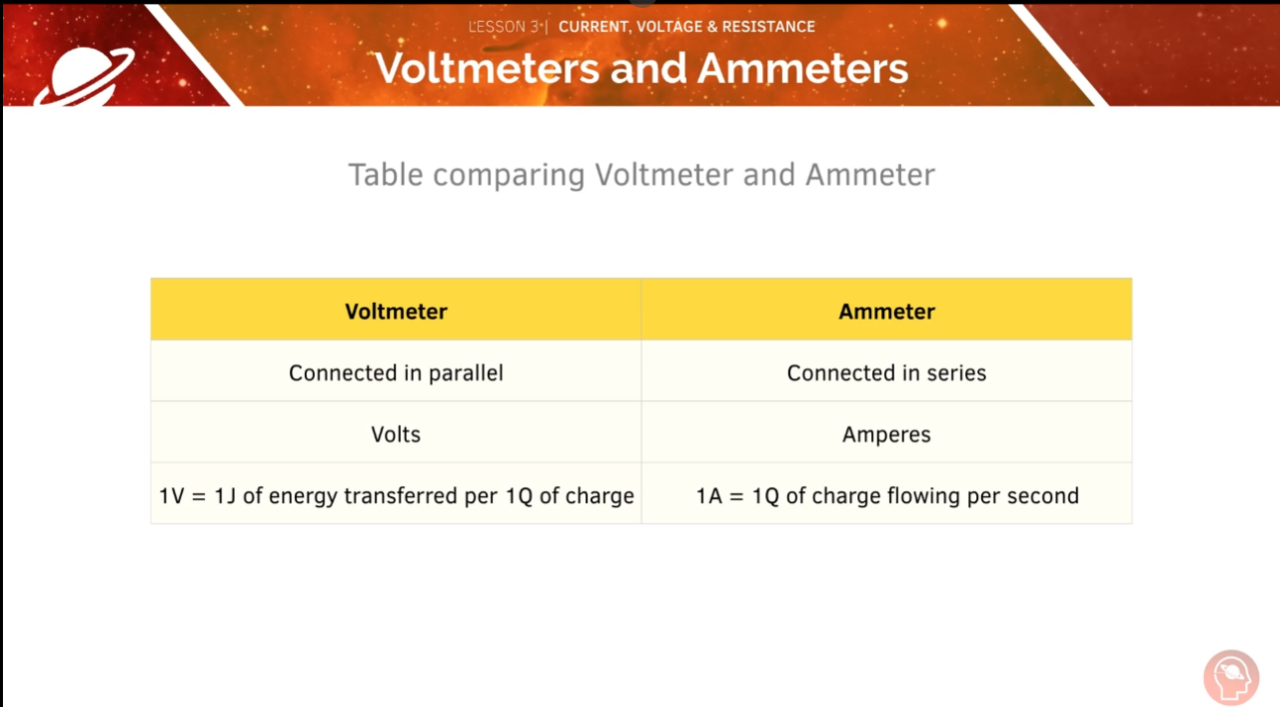 LESSON 3 | CURRENT, VOLTAGE & RESISTANCE

Voltmeters and Ammeters

Table comparing Voltmeter and Ammeter

| Voltmeter | Ammeter |
|---|---|
| Connected in parallel | Connected in series |
| Volts | Amperes |
| 1V = 1J of energy transferred per 1Q of charge | 1A = 1Q of charge flowing per second |